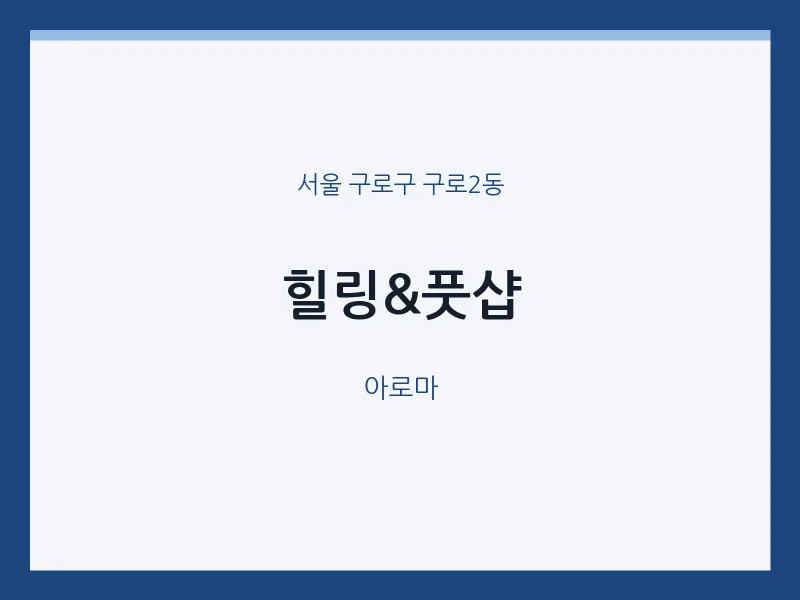 서울 구로구 구로2동

힐링&풋샵

아로마